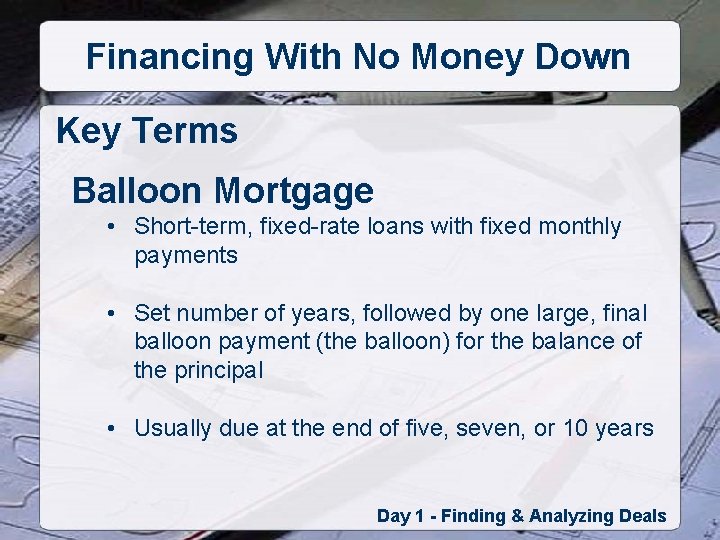 Financing With No Money Down

Key Terms

Balloon Mortgage

• Short-term, fixed-rate loans with fixed monthly payments

• Set number of years, followed by one large, final balloon payment (the balloon) for the balance of the principal

• Usually due at the end of five, seven, or 10 years

Day 1 - Finding & Analyzing Deals